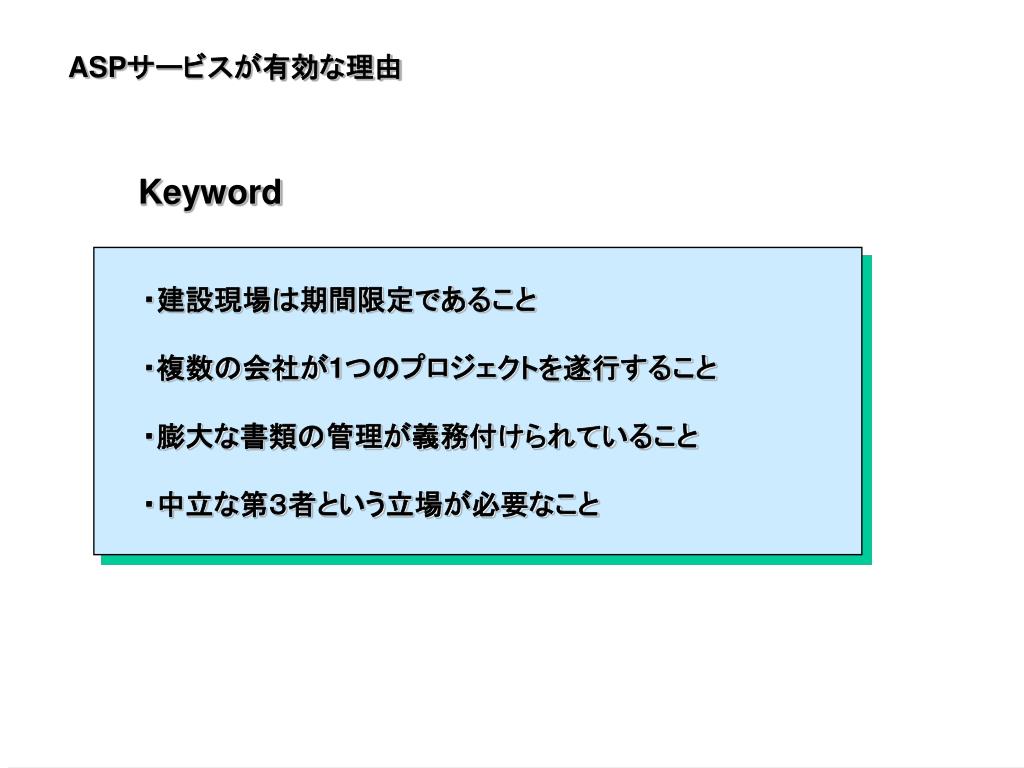 ASPサービスが有効な理由

Keyword

・建設現場は期間限定であること

・複数の会社が1つのプロジェクトを遂行すること

・膨大な書類の管理が義務付けられていること

・中立な第３者という立場が必要なこと